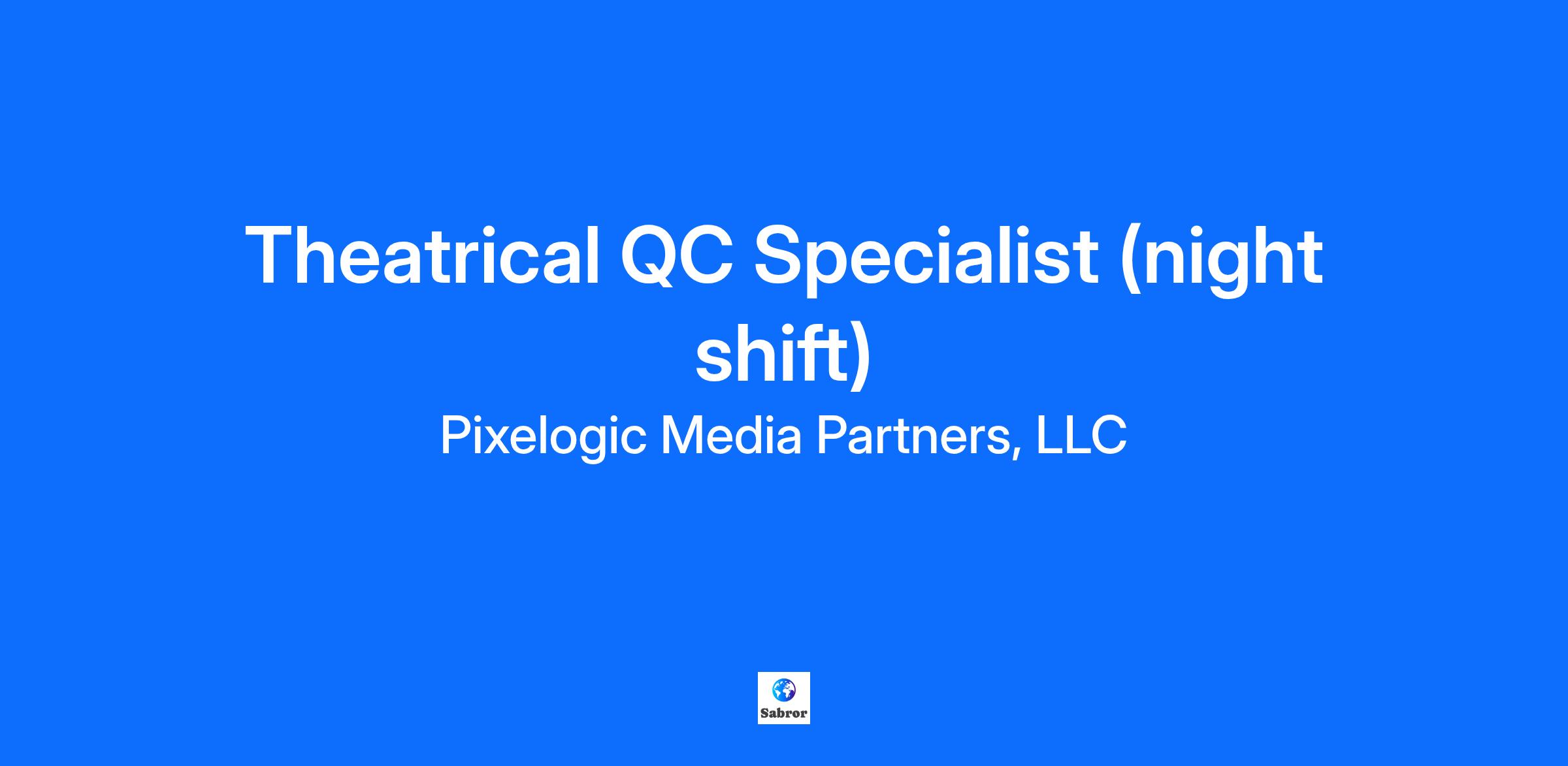 Theatrical QC Specialist (night shift)

Pixelogic Media Partners, LLC

Sabror